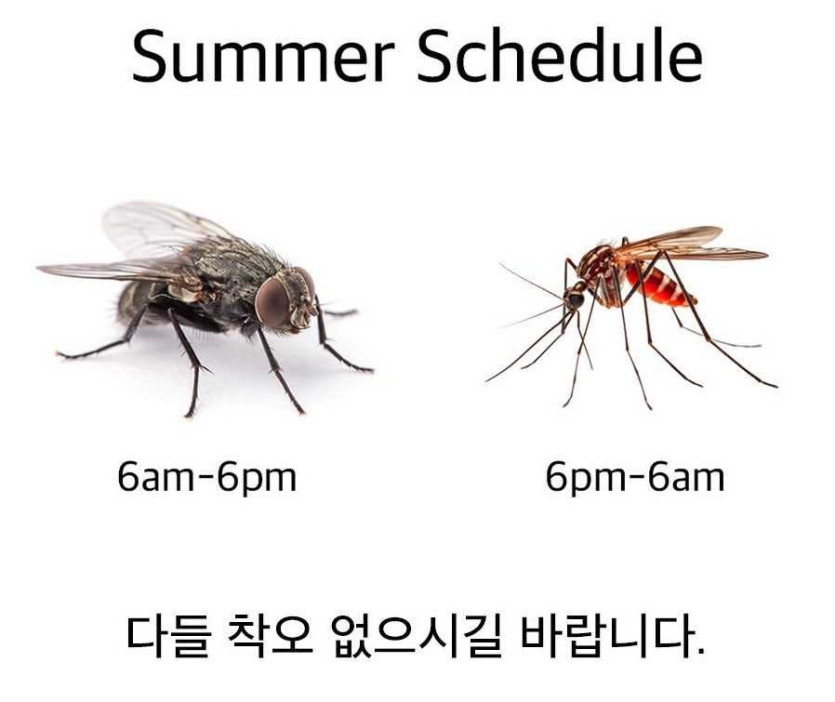 Summer Schedule

6am-6pm

6pm-6am

다들 착오 없으시길 바랍니다.